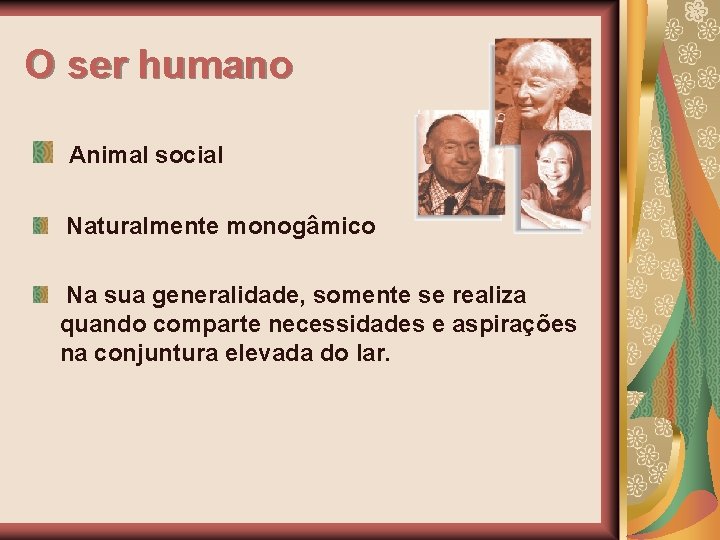 O ser humano

Animal social

Naturalmente monogâmico

Na sua generalidade, somente se realiza quando comparte necessidades e aspirações na conjuntura elevada do lar.